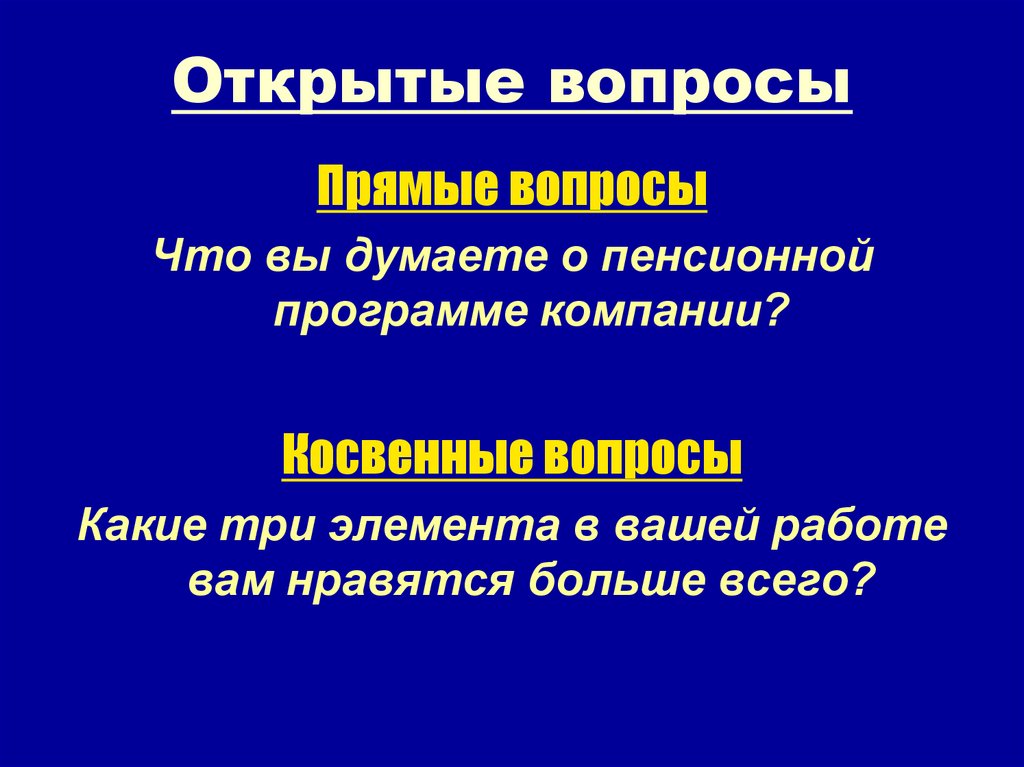 Открытые вопросы

Прямые вопросы

Что вы думаете о пенсионной программе компании?

Косвенные вопросы

Какие три элемента в вашей работе вам нравятся больше всего?